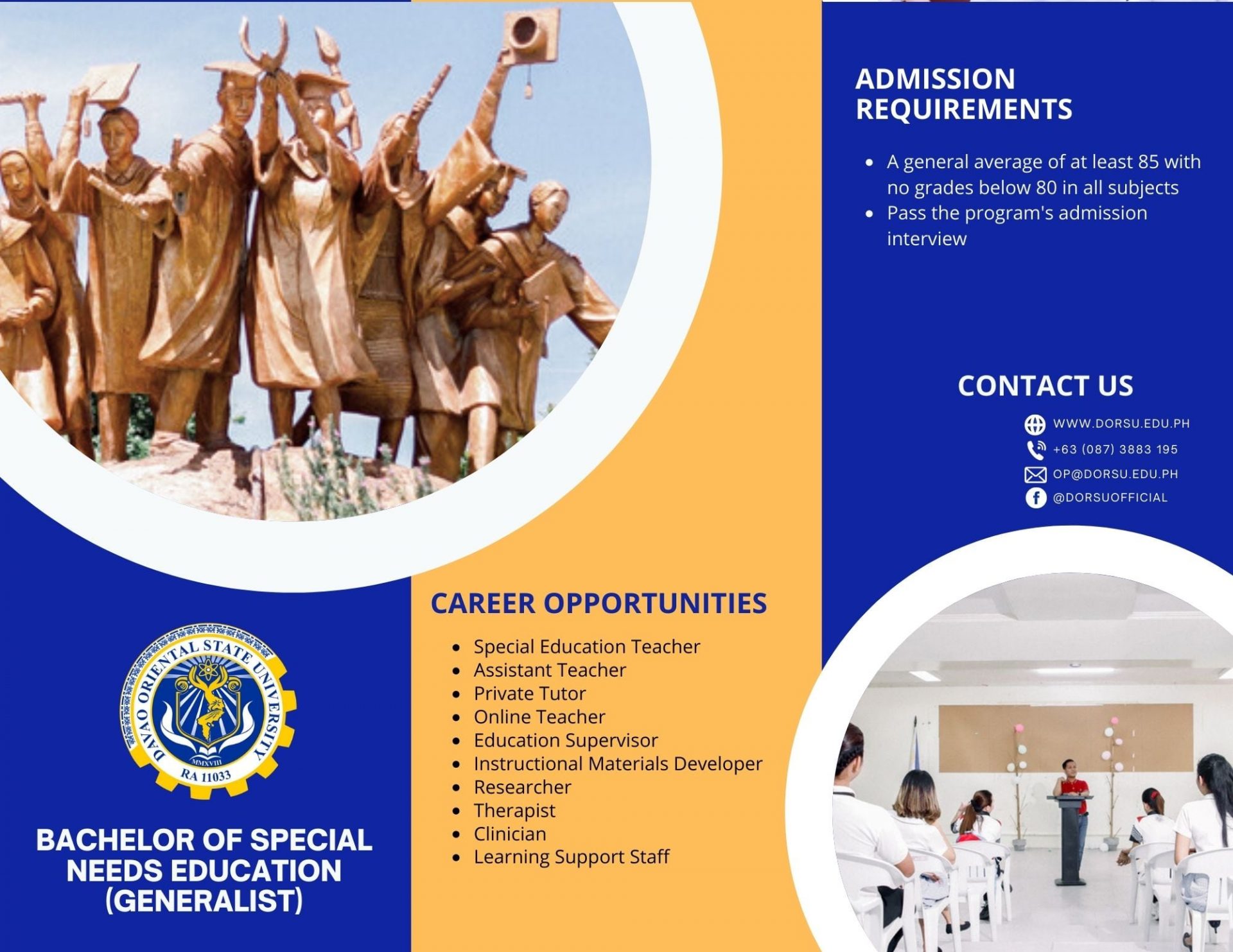 DAVAO ORIENTAL STATE UNIVERSITY
MMXVIII
RA 11033

BACHELOR OF SPECIAL NEEDS EDUCATION (GENERALIST)

CAREER OPPORTUNITIES

- Special Education Teacher
- Assistant Teacher
- Private Tutor
- Online Teacher
- Education Supervisor
- Instructional Materials Developer
- Researcher
- Therapist
- Clinician
- Learning Support Staff

ADMISSION REQUIREMENTS

- A general average of at least 85 with no grades below 80 in all subjects
- Pass the program's admission interview

CONTACT US

WWW.DORSU.EDU.PH
+63 (087) 3883 195
OP@DORSU.EDU.PH
@DORSUOFFICIAL